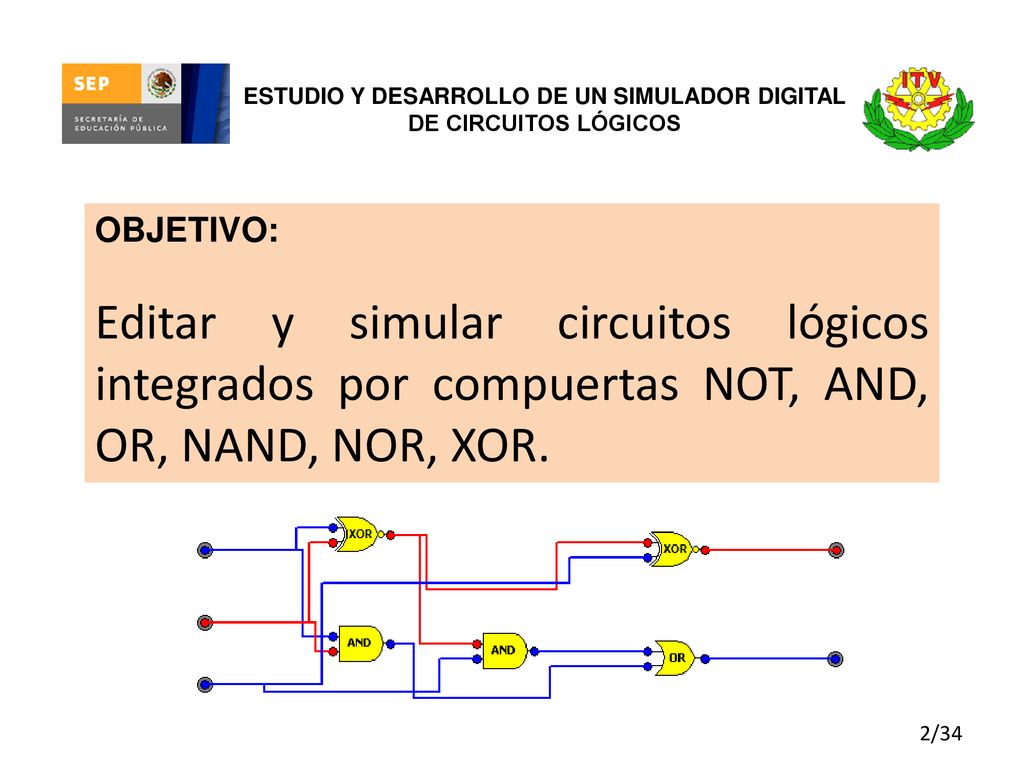 SEP
SECRETARÍA DE EDUCACIÓN PÚBLICA

ESTUDIO Y DESARROLLO DE UN SIMULADOR DIGITAL DE CIRCUITOS LÓGICOS

ITV

OBJETIVO:

Editar y simular circuitos lógicos integrados por compuertas NOT, AND, OR, NAND, NOR, XOR.

XOR
XOR
AND
AND
OR

2/34